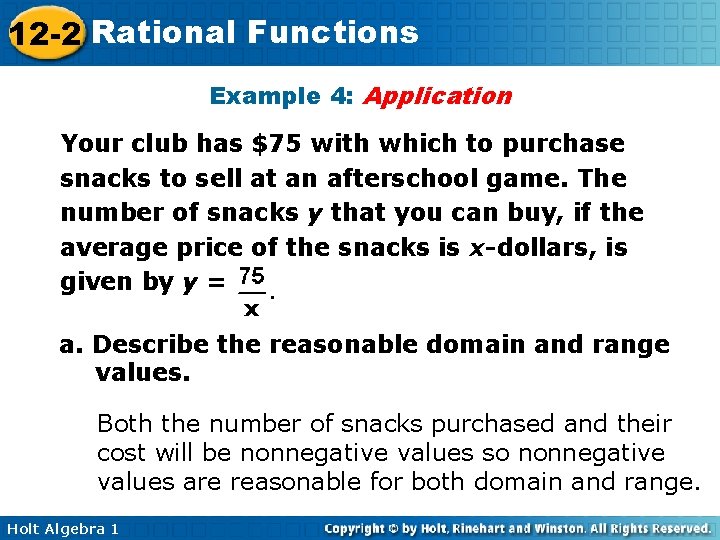 12-2 Rational Functions

Example 4: Application

Your club has \$75 with which to purchase snacks to sell at an afterschool game. The number of snacks $y$ that you can buy, if the average price of the snacks is $x$-dollars, is given by $y = \frac{75}{x}$.

a. Describe the reasonable domain and range values.

Both the number of snacks purchased and their cost will be nonnegative values so nonnegative values are reasonable for both domain and range.

Holt Algebra 1

Copyright © by Holt, Rinehart and Winston. All Rights Reserved.